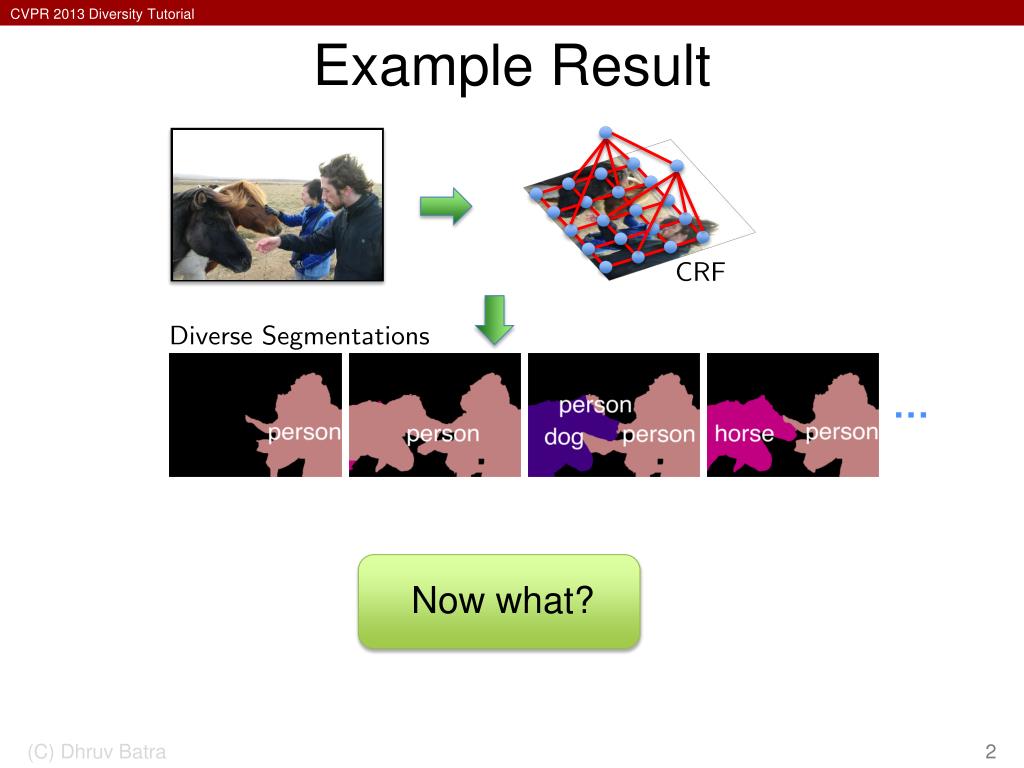 CVPR 2013 Diversity Tutorial

Example Result

CRF

Diverse Segmentations

person

person

person
dog
person

horse
person

...

Now what?

(C) Dhruv Batra

2